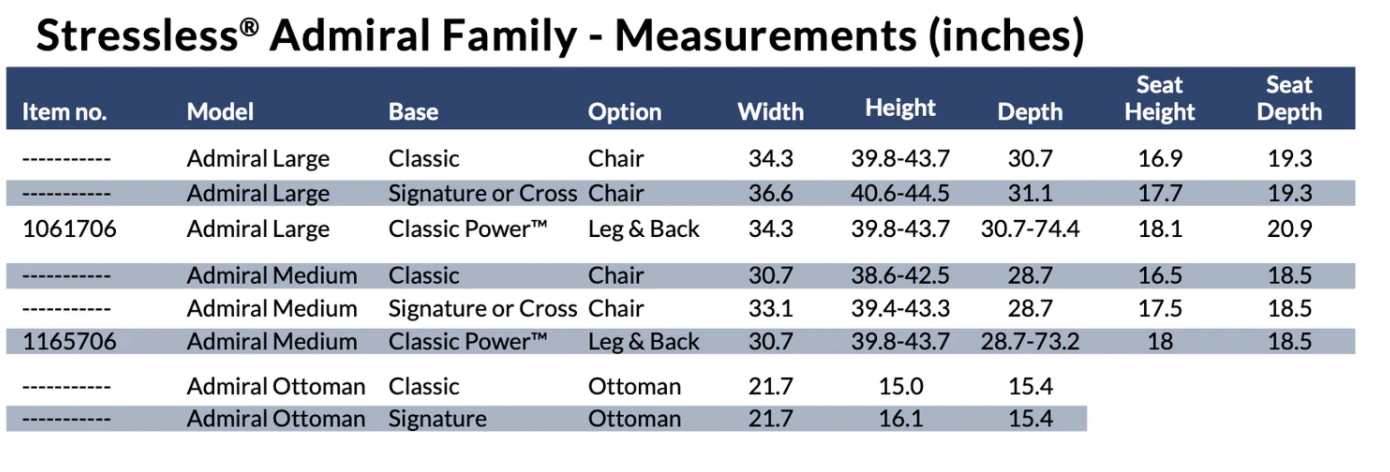 Stressless® Admiral Family - Measurements (inches)

| Item no. | Model | Base | Option | Width | Height | Depth | Seat Height | Seat Depth |
|---|---|---|---|---|---|---|---|---|
| ----------- | Admiral Large | Classic | Chair | 34.3 | 39.8-43.7 | 30.7 | 16.9 | 19.3 |
| ----------- | Admiral Large | Signature or Cross | Chair | 36.6 | 40.6-44.5 | 31.1 | 17.7 | 19.3 |
| 1061706 | Admiral Large | Classic Power™ | Leg & Back | 34.3 | 39.8-43.7 | 30.7-74.4 | 18.1 | 20.9 |
| ----------- | Admiral Medium | Classic | Chair | 30.7 | 38.6-42.5 | 28.7 | 16.5 | 18.5 |
| ----------- | Admiral Medium | Signature or Cross | Chair | 33.1 | 39.4-43.3 | 28.7 | 17.5 | 18.5 |
| 1165706 | Admiral Medium | Classic Power™ | Leg & Back | 30.7 | 39.8-43.7 | 28.7-73.2 | 18 | 18.5 |
| ----------- | Admiral Ottoman | Classic | Ottoman | 21.7 | 15.0 | 15.4 | | |
| ----------- | Admiral Ottoman | Signature | Ottoman | 21.7 | 16.1 | 15.4 | | |